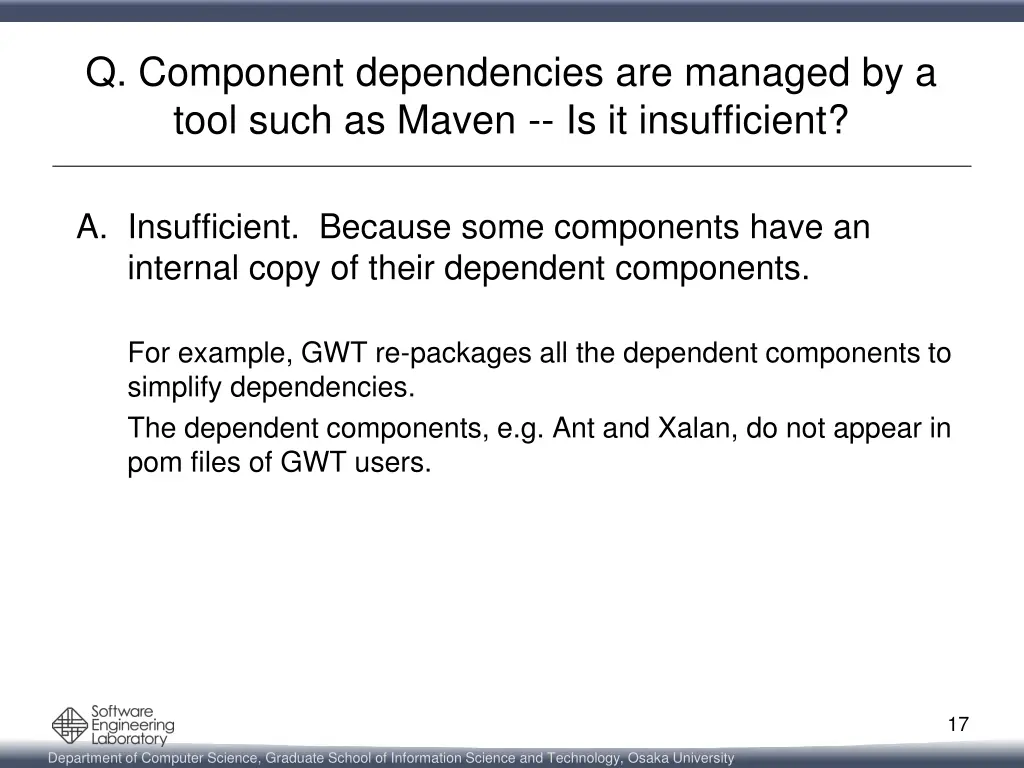 Q. Component dependencies are managed by a tool such as Maven -- Is it insufficient?

A. Insufficient. Because some components have an internal copy of their dependent components.

For example, GWT re-packages all the dependent components to simplify dependencies.

The dependent components, e.g. Ant and Xalan, do not appear in pom files of GWT users.

Software Engineering Laboratory

17

Department of Computer Science, Graduate School of Information Science and Technology, Osaka University